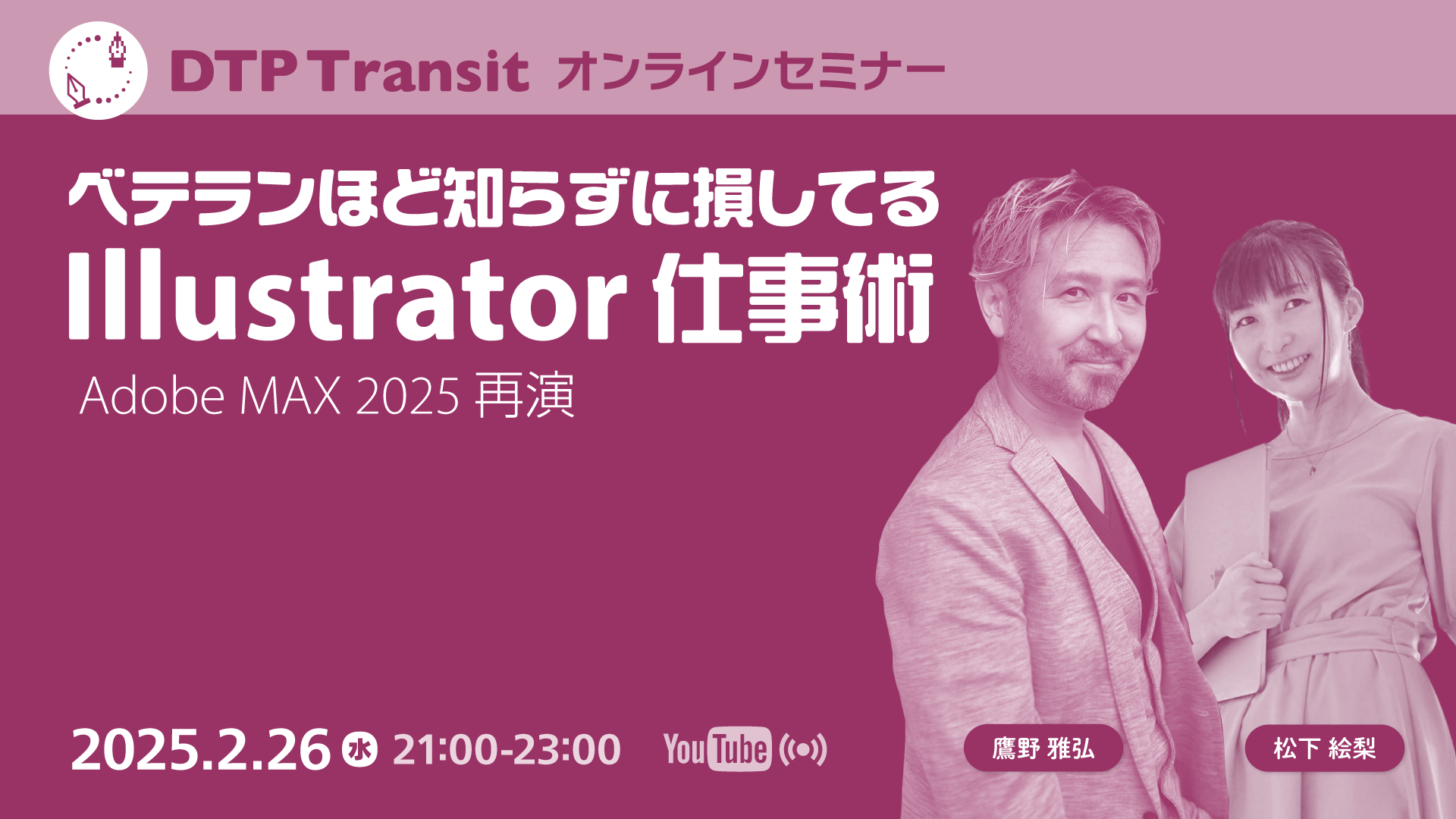 DTP Transit オンラインセミナー

ベテランほど知らずに損してる
Illustrator 仕事術

Adobe MAX 2025 再演

2025.2.26 水 21:00-23:00 YouTube

鷹野 雅弘

松下 絵梨